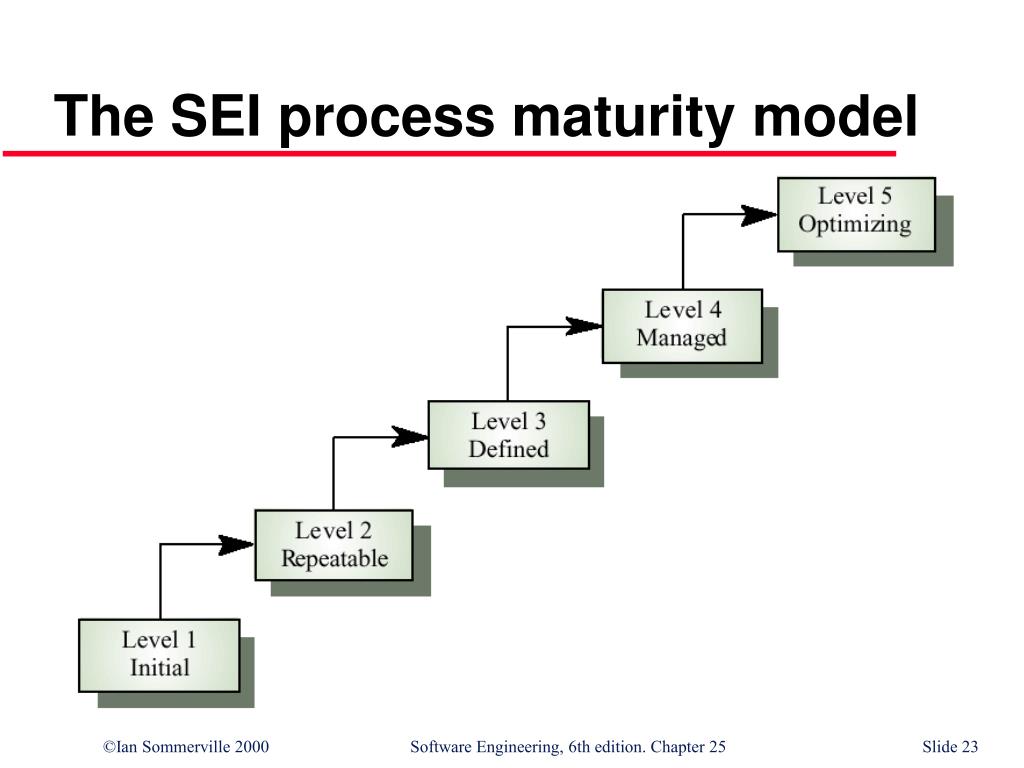 The SEI process maturity model

Level 5
Optimizing

Level 4
Managed

Level 3
Defined

Level 2
Repeatable

Level 1
Initial

©Ian Sommerville 2000

Software Engineering, 6th edition. Chapter 25

Slide 23